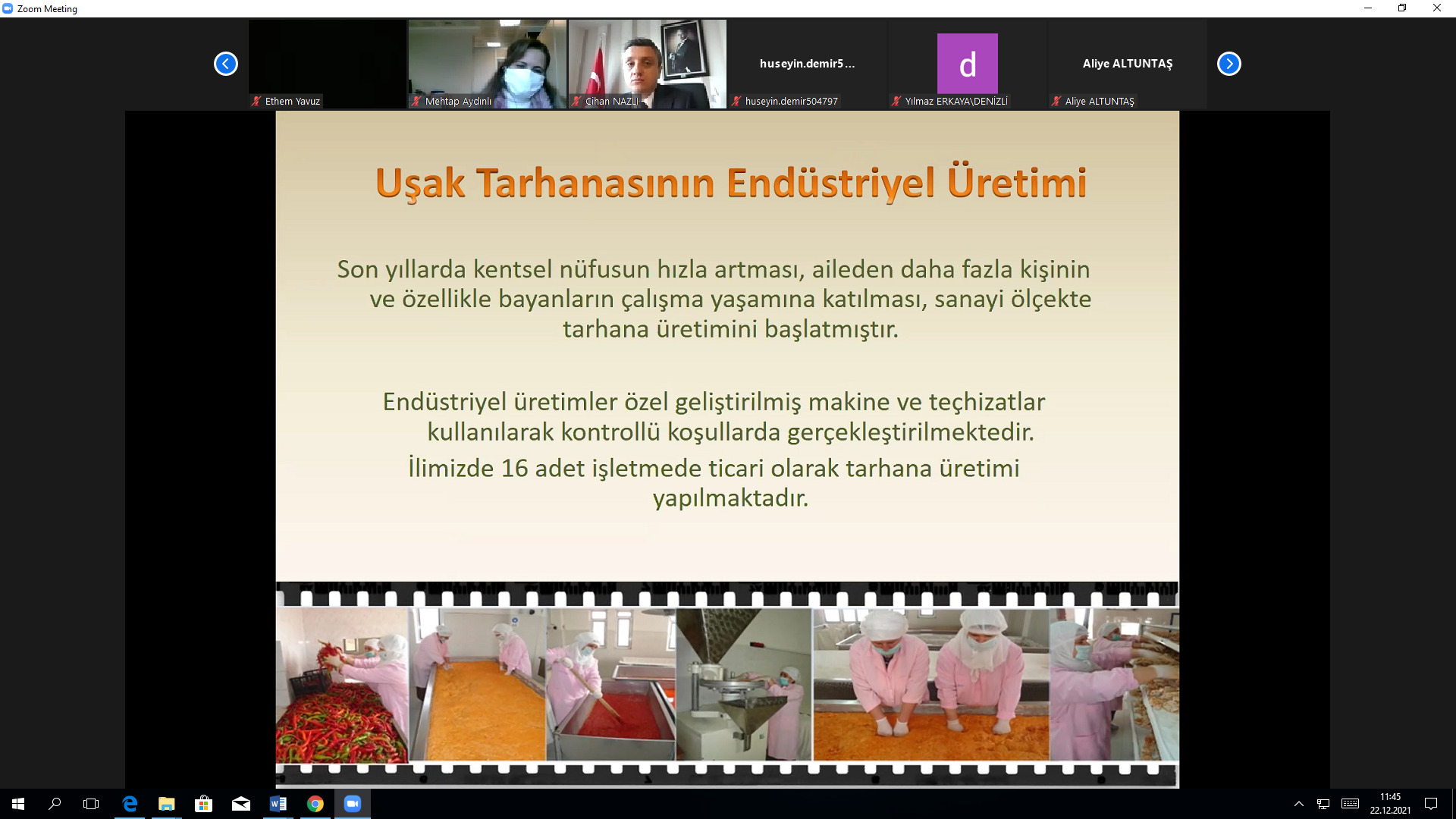 Zoom Meeting

Ethem Yavuz

Mehtap Aydınlı

Cihan NAZLI

huseyin.demir5...

huseyin.demir504797

d

Yılmaz ERKAYA\DENİZLİ

Aliye ALTUNTAŞ

Aliye ALTUNTAŞ

Uşak Tarhanasının Endüstriyel Üretimi

Son yıllarda kentsel nüfusun hızla artması, aileden daha fazla kişinin ve özellikle bayanların çalışma yaşamına katılması, sanayi ölçekte tarhana üretimini başlatmıştır.

Endüstriyel üretimler özel geliştirilmiş makine ve teçhizatlar kullanılarak kontrollü koşullarda gerçekleştirilmektedir.

İlimizde 16 adet işletmede ticari olarak tarhana üretimi yapılmaktadır.

11:45
22.12.2021